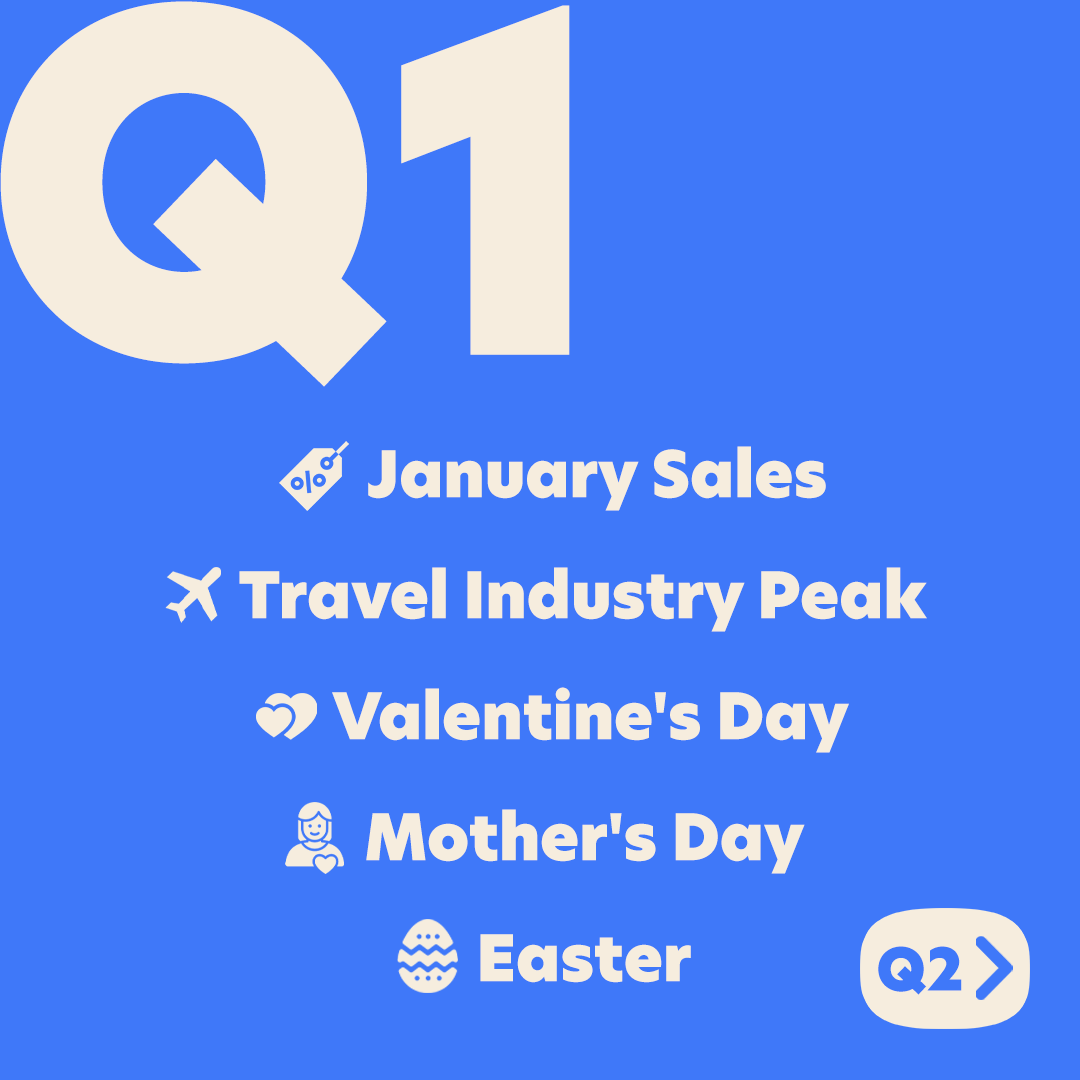 Q1

January Sales

Travel Industry Peak

Valentine's Day

Mother's Day

Easter

Q2